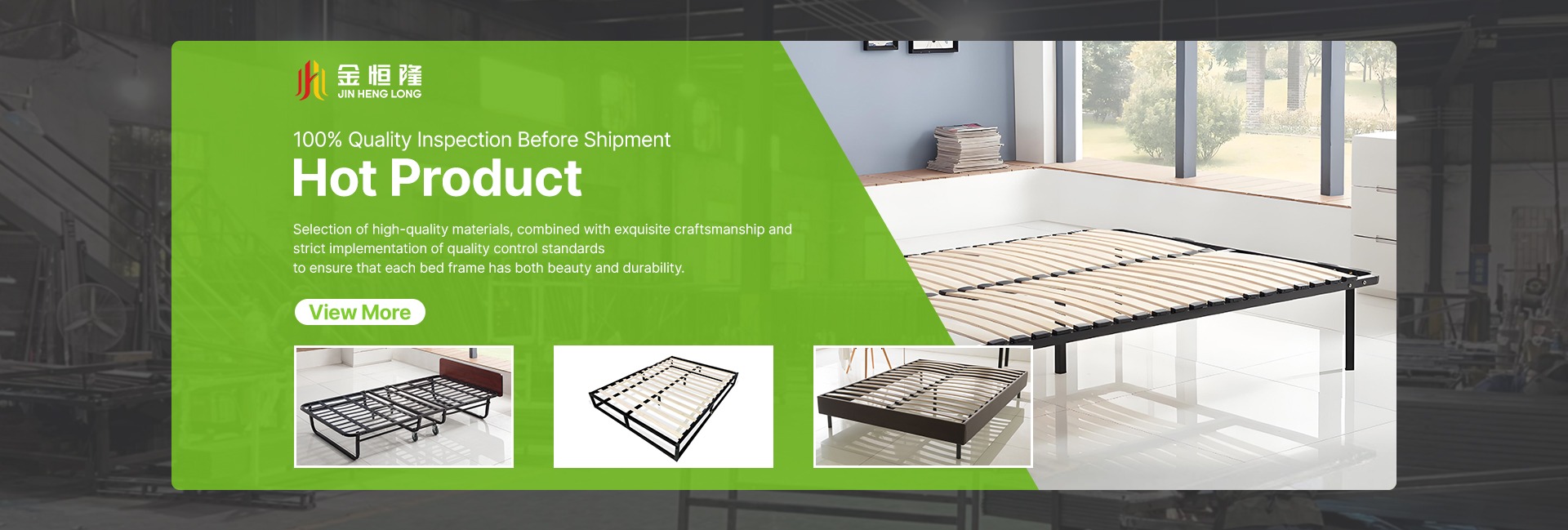 金恒隆
JIN HENG LONG

100% Quality Inspection Before Shipment

Hot Product

Selection of high-quality materials, combined with exquisite craftsmanship and strict implementation of quality control standards
to ensure that each bed frame has both beauty and durability.

View More